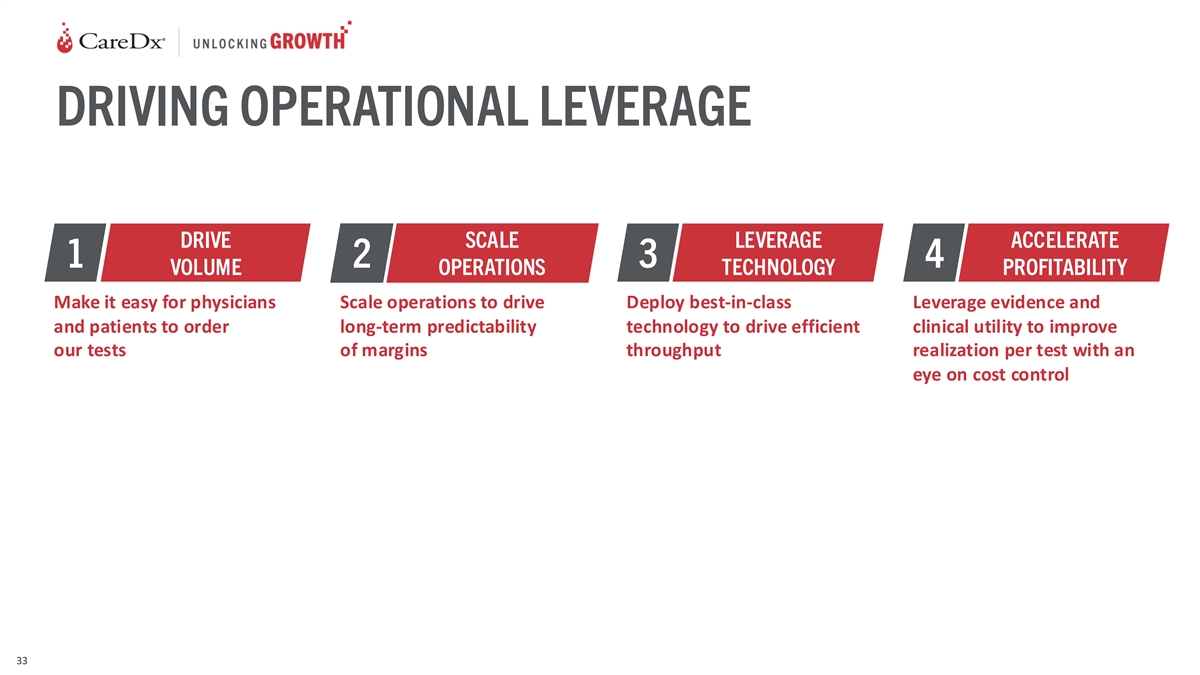 CareDx® | UNLOCKING GROWTH

DRIVING OPERATIONAL LEVERAGE

1 DRIVE VOLUME

Make it easy for physicians and patients to order our tests

2 SCALE OPERATIONS

Scale operations to drive long-term predictability of margins

3 LEVERAGE TECHNOLOGY

Deploy best-in-class technology to drive efficient throughput

4 ACCELERATE PROFITABILITY

Leverage evidence and clinical utility to improve realization per test with an eye on cost control

33